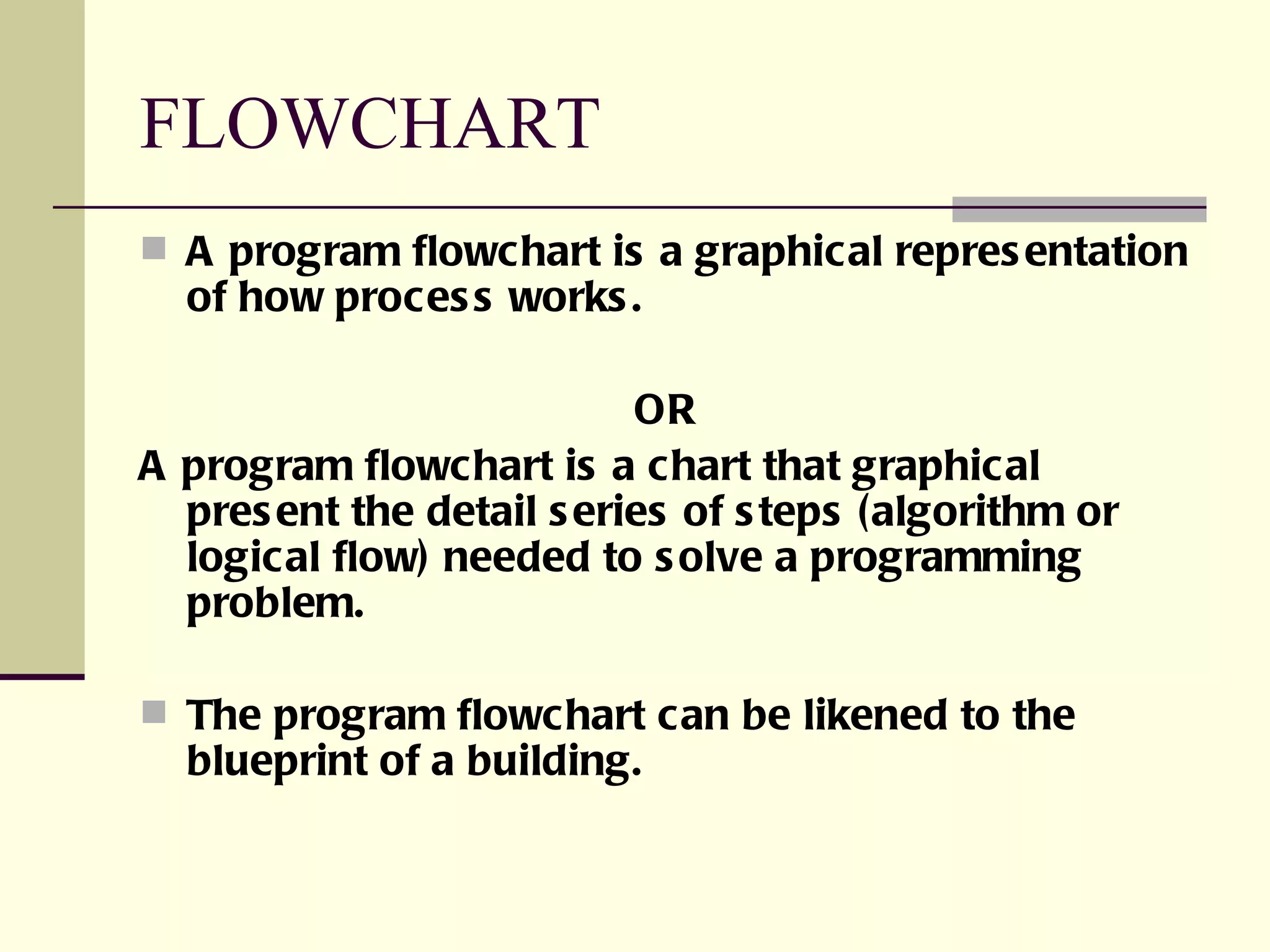 FLOWCHART

A program flowchart is a graphical representation of how process works.

OR

A program flowchart is a chart that graphical present the detail series of steps (algorithm or logical flow) needed to solve a programming problem.

The program flowchart can be likened to the blueprint of a building.